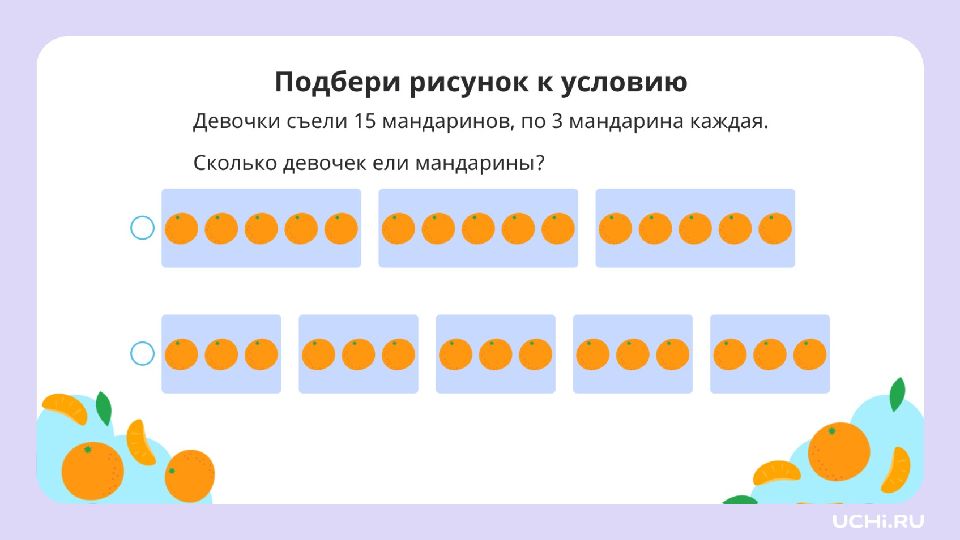 Подбери рисунок к условию

Девочки съели 15 мандаринов, по 3 мандарина каждая.

Сколько девочек ели мандарины?

UCHi.RU